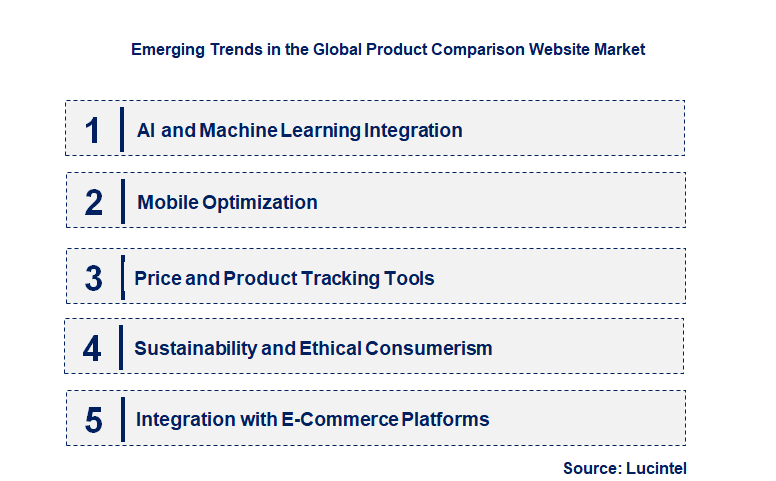 Emerging Trends in the Global Product Comparison Website Market

1 AI and Machine Learning Integration

2 Mobile Optimization

3 Price and Product Tracking Tools

4 Sustainability and Ethical Consumerism

5 Integration with E-Commerce Platforms

Source: Lucintel